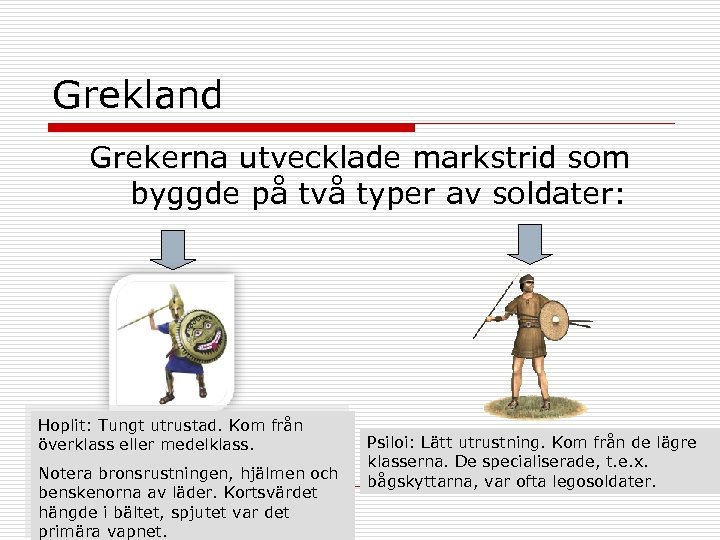 Grekland

Grekerna utvecklade markstrid som byggde på två typer av soldater:

Hoplit: Tungt utrustad. Kom från överklass eller medelklass.

Notera bronsrustningen, hjälmen och benskenorna av läder. Kortsvärdet hängde i bältet, spjutet var det primära vapnet.

Psiloi: Lätt utrustning. Kom från de lägre klasserna. De specialiserade, t.e.x. bågskyttarna, var ofta legosoldater.